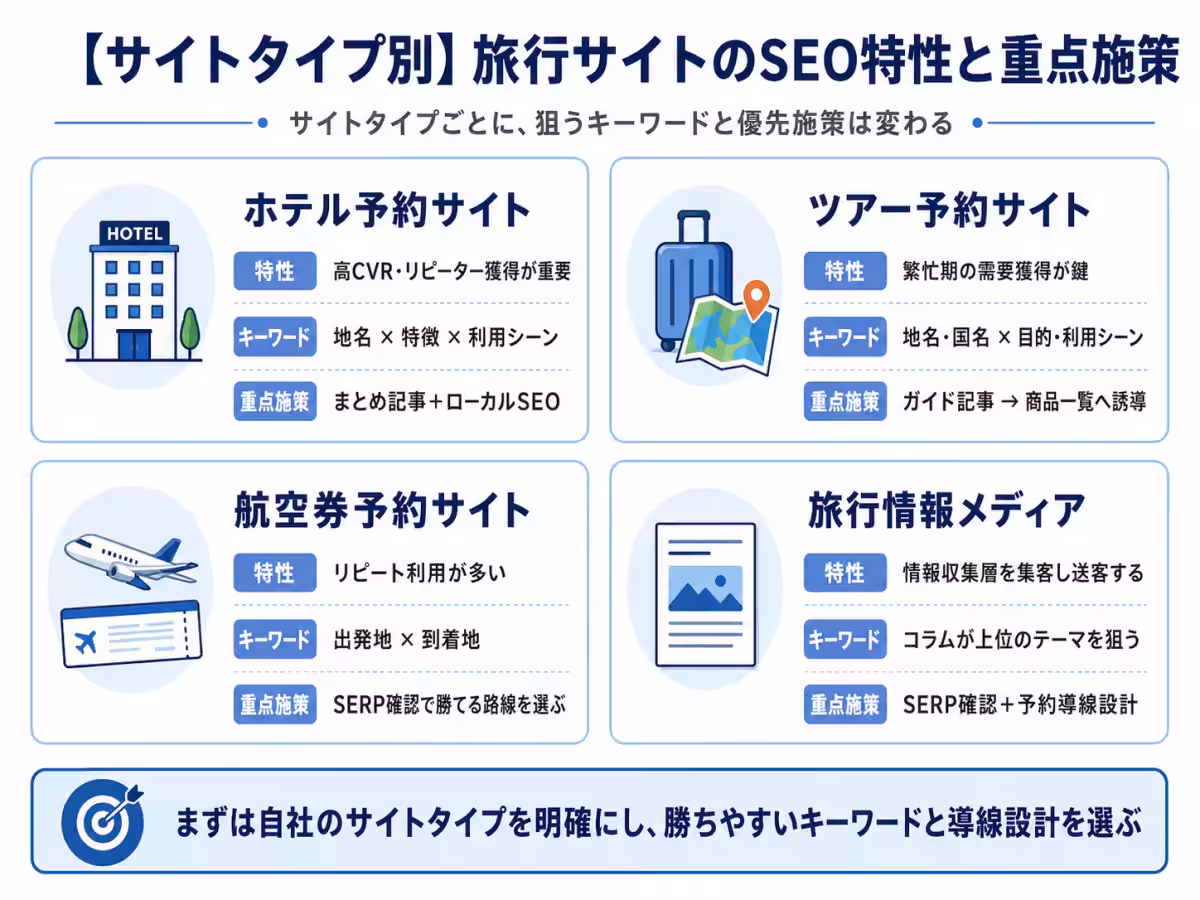 【サイトタイプ別】旅行サイトのSEO特性と重点施策

サイトタイプごとに、狙うキーワードと優先施策は変わる

HOTEL

ホテル予約サイト

特性 高CVR・リピーター獲得が重要

キーワード 地名 × 特徴 × 利用シーン

重点施策 まとめ記事＋ローカルSEO

ツアー予約サイト

特性 繁忙期の需要獲得が鍵

キーワード 地名・国名 × 目的・利用シーン

重点施策 ガイド記事 → 商品一覧へ誘導

航空券予約サイト

特性 リピート利用が多い

キーワード 出発地 × 到着地

重点施策 SERP確認で勝てる路線を選ぶ

旅行情報メディア

特性 情報収集層を集客し送客する

キーワード コラムが上位のテーマを狙う

重点施策 SERP確認＋予約導線設計

まずは自社のサイトタイプを明確にし、勝ちやすいキーワードと導線設計を選ぶ